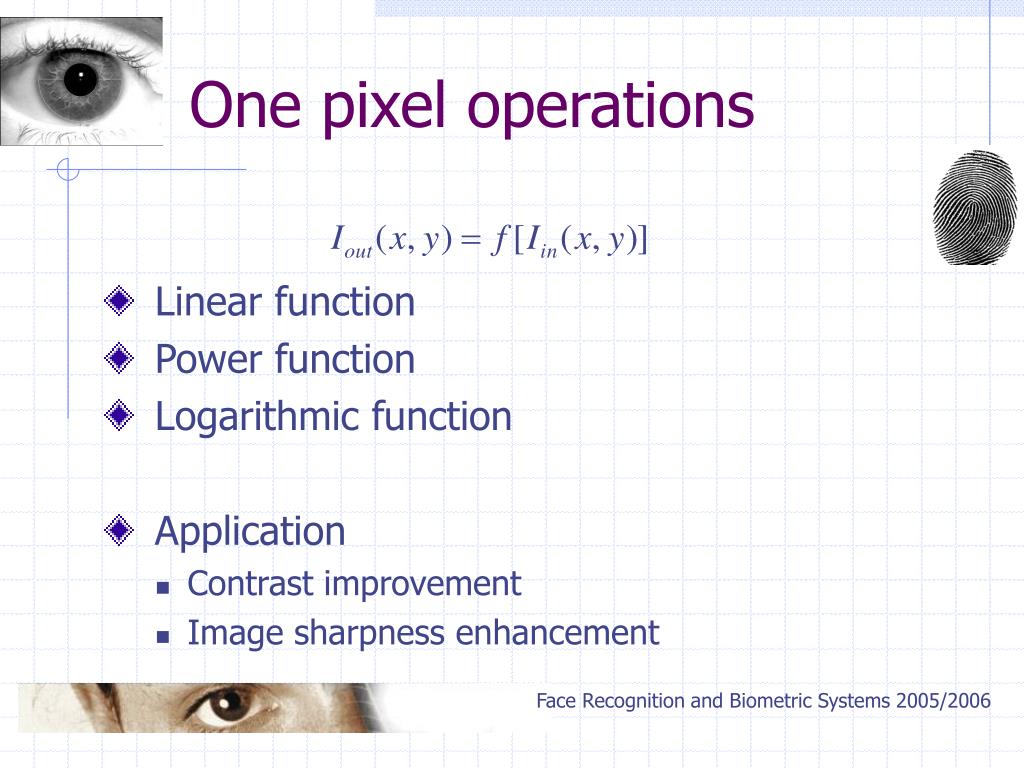 One pixel operations

$I_{out}(x, y) = f[I_{in}(x, y)]$

Linear function
Power function
Logarithmic function

Application
Contrast improvement
Image sharpness enhancement

Face Recognition and Biometric Systems 2005/2006